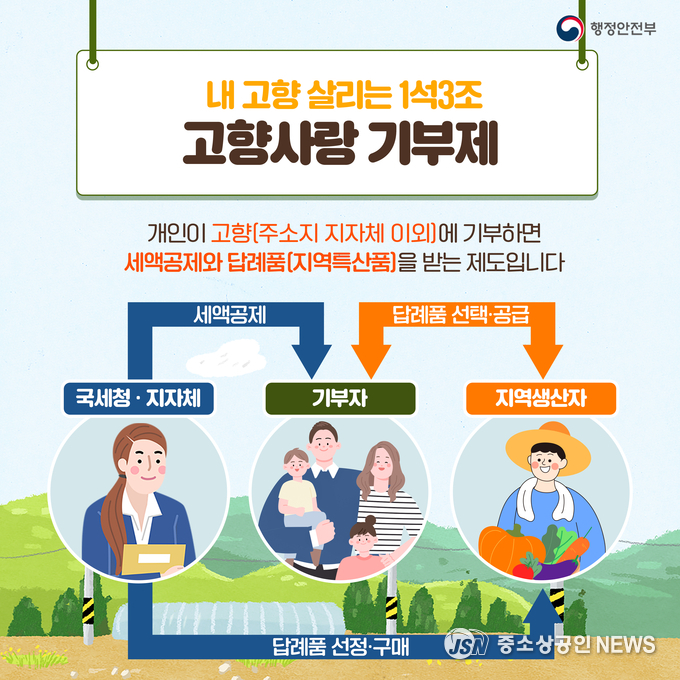 행정안전부

내 고향 살리는 1석3조
고향사랑 기부제

개인이 고향(주소지 지자체 이외)에 기부하면
세액공제와 답례품(지역특산품)을 받는 제도입니다

세액공제

답례품 선택·공급

국세청 · 지자체

기부자

지역생산자

답례품 선정·구매

JSN 중소상공인 NEWS